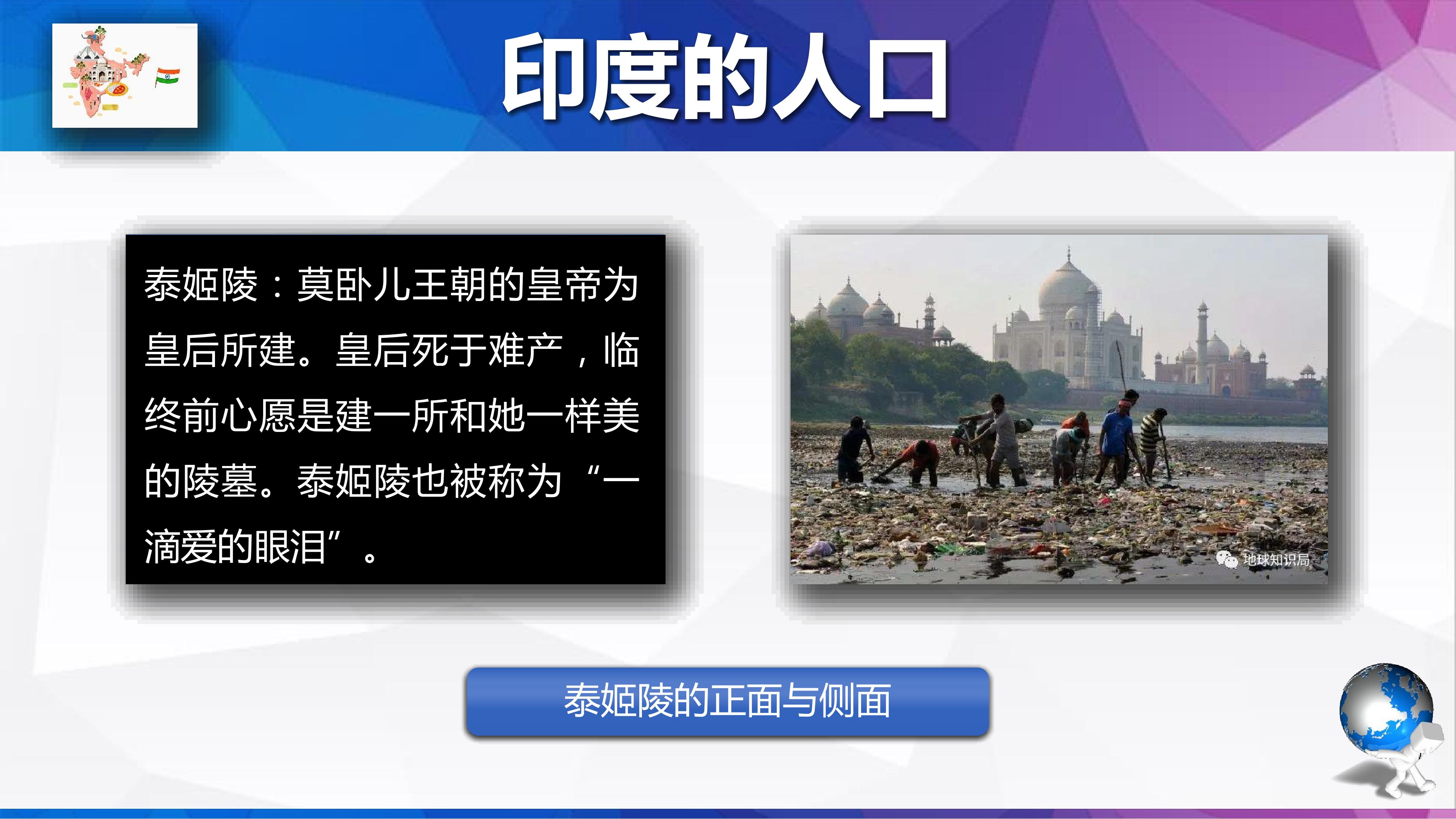 印度的人口

泰姬陵：莫卧儿王朝的皇帝为皇后所建。皇后死于难产，临终前心愿是建一所和她一样美的陵墓。泰姬陵也被称为“一滴爱的眼泪”。

地球知识局

泰姬陵的正面与侧面